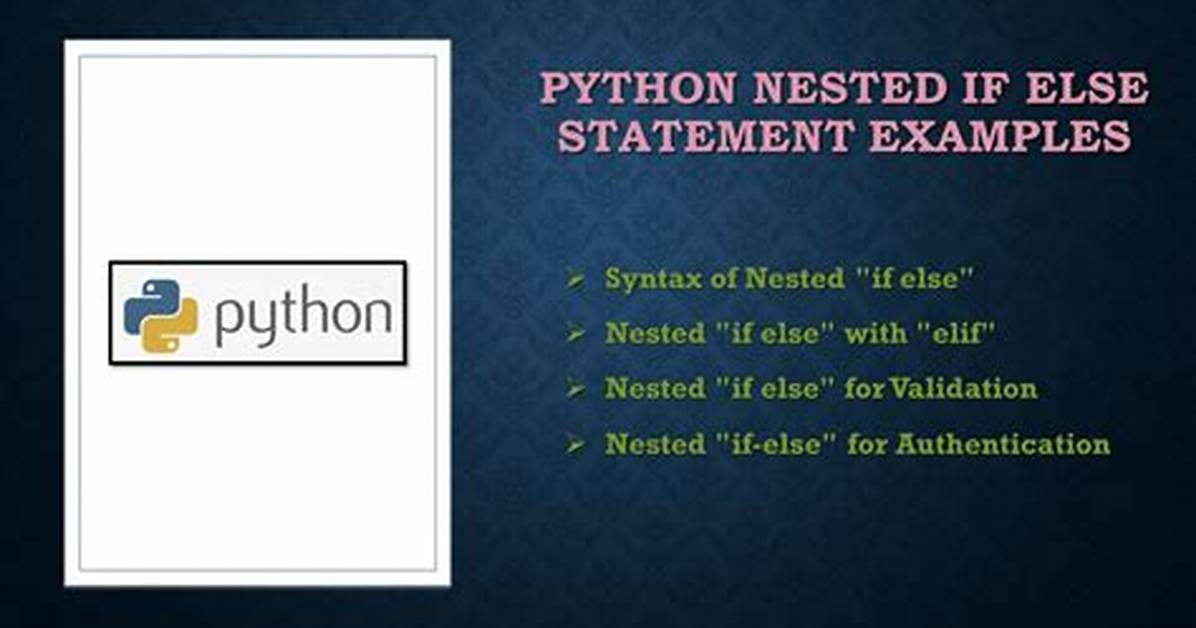 python

PYTHON NESTED IF ELSE STATEMENT EXAMPLES

➢ Syntax of Nested "if else"
➢ Nested "if else" with "elif"
➢ Nested "if else" for Validation
➢ Nested "if-else" for Authentication